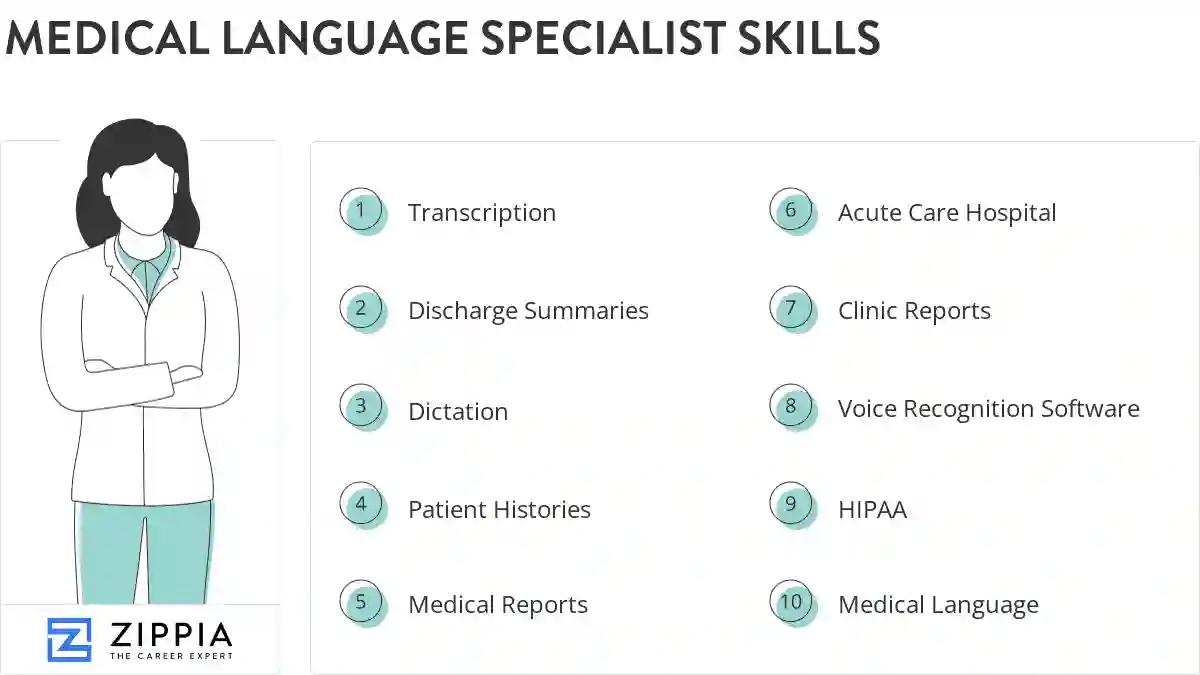 MEDICAL LANGUAGE SPECIALIST SKILLS

1 Transcription

2 Discharge Summaries

3 Dictation

4 Patient Histories

5 Medical Reports

6 Acute Care Hospital

7 Clinic Reports

8 Voice Recognition Software

9 HIPAA

10 Medical Language

ZIPPIA
THE CAREER EXPERT